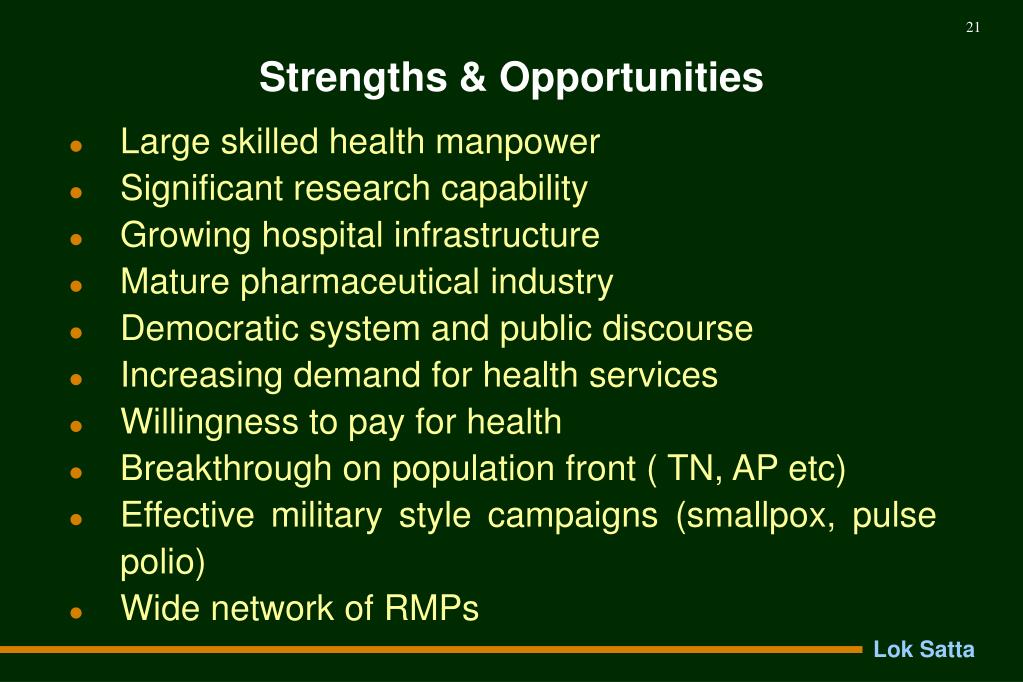 21

Strengths & Opportunities

- Large skilled health manpower
- Significant research capability
- Growing hospital infrastructure
- Mature pharmaceutical industry
- Democratic system and public discourse
- Increasing demand for health services
- Willingness to pay for health
- Breakthrough on population front ( TN, AP etc)
- Effective military style campaigns (smallpox, pulse polio)
- Wide network of RMPs

Lok Satta